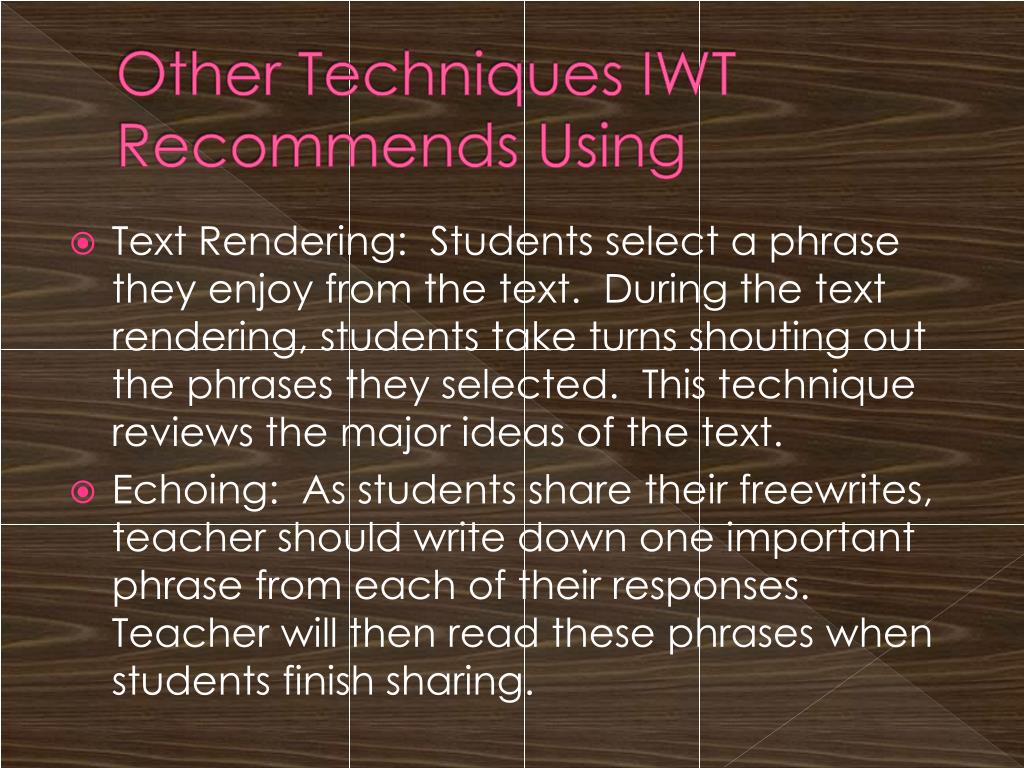 Other Techniques IWT Recommends Using

Text Rendering: Students select a phrase they enjoy from the text. During the text rendering, students take turns shouting out the phrases they selected. This technique reviews the major ideas of the text.

Echoing: As students share their freewrites, teacher should write down one important phrase from each of their responses. Teacher will then read these phrases when students finish sharing.